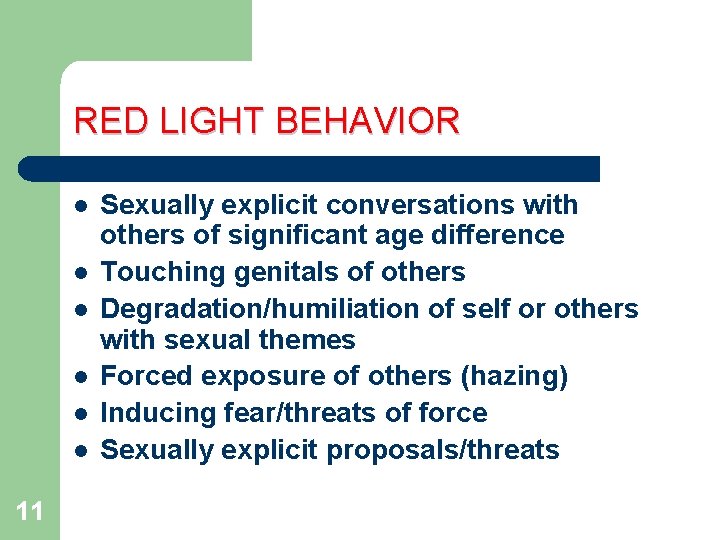 RED LIGHT BEHAVIOR

- Sexually explicit conversations with others of significant age difference
- Touching genitals of others
- Degradation/humiliation of self or others with sexual themes
- Forced exposure of others (hazing)
- Inducing fear/threats of force
- Sexually explicit proposals/threats

11